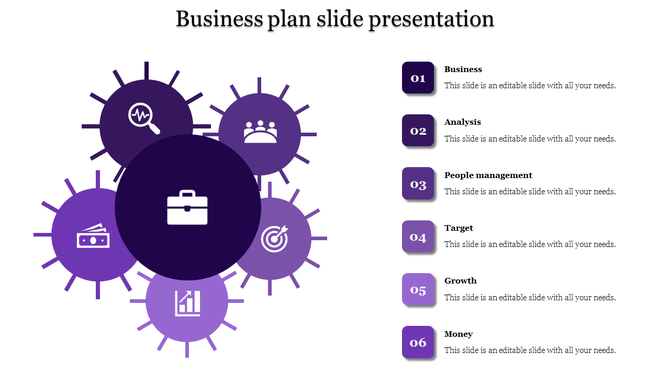 Business plan slide presentation

01
Business
This slide is an editable slide with all your needs.

02
Analysis
This slide is an editable slide with all your needs.

03
People management
This slide is an editable slide with all your needs.

04
Target
This slide is an editable slide with all your needs.

05
Growth
This slide is an editable slide with all your needs.

06
Money
This slide is an editable slide with all your needs.